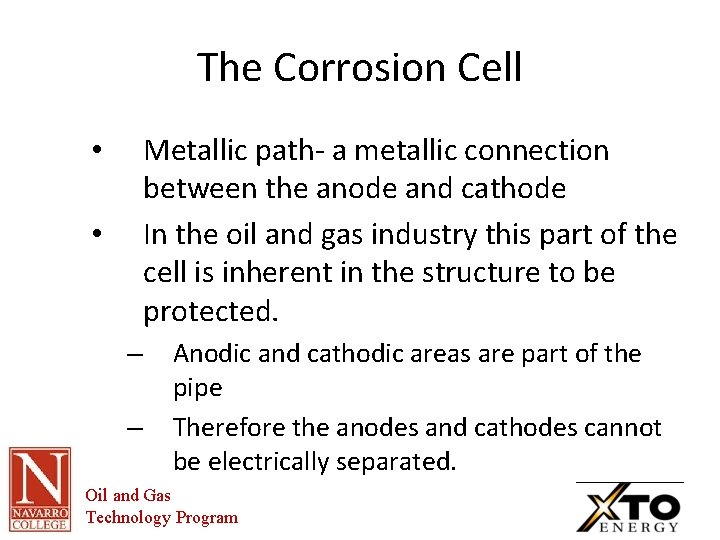 The Corrosion Cell

• Metallic path- a metallic connection between the anode and cathode
• In the oil and gas industry this part of the cell is inherent in the structure to be protected.
– Anodic and cathodic areas are part of the pipe
– Therefore the anodes and cathodes cannot be electrically separated.

N
NAVARRO COLLEGE
Oil and Gas Technology Program

XTO ENERGY